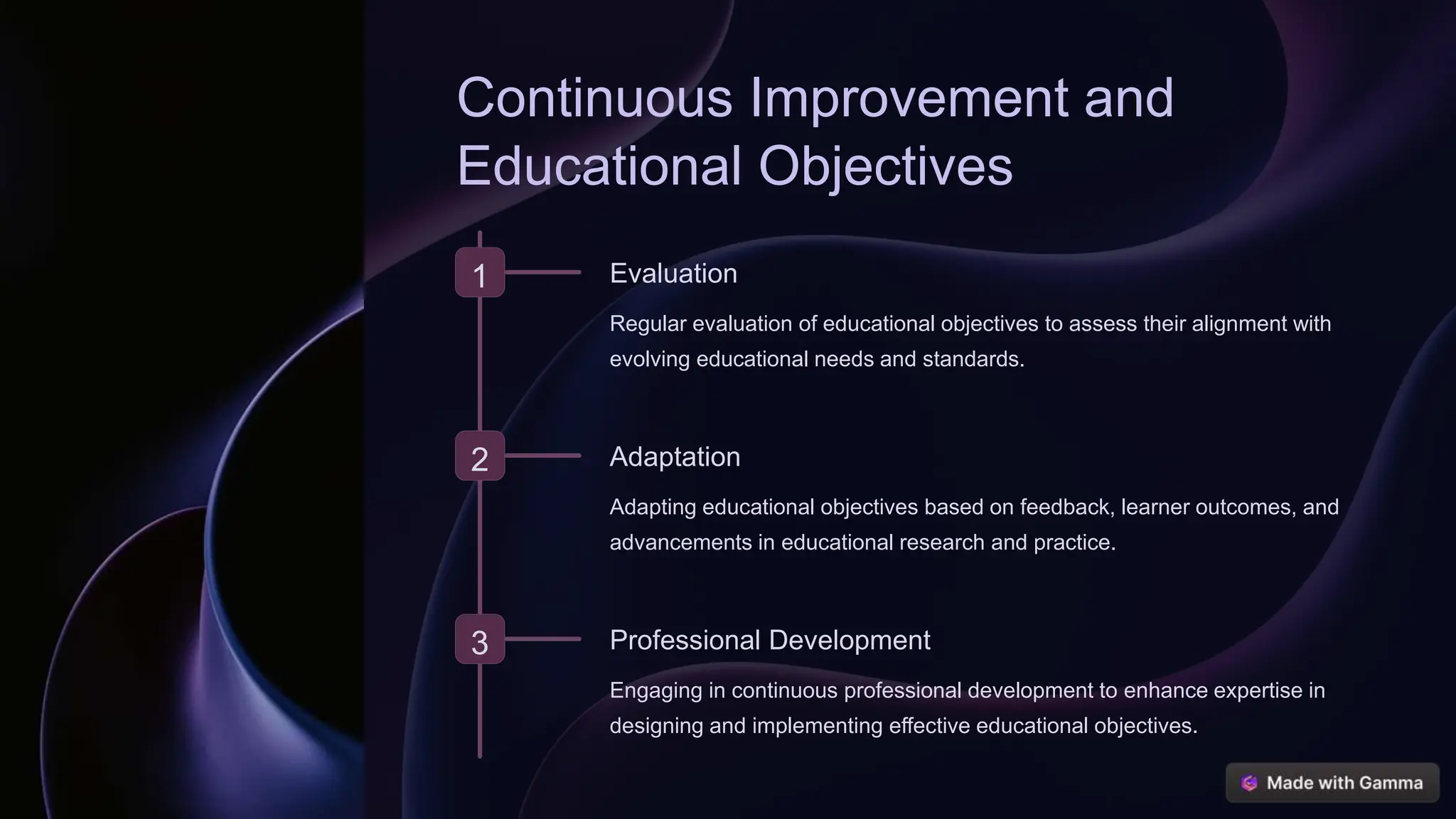 Continuous Improvement and Educational Objectives

1

Evaluation

Regular evaluation of educational objectives to assess their alignment with evolving educational needs and standards.

2

Adaptation

Adapting educational objectives based on feedback, learner outcomes, and advancements in educational research and practice.

3

Professional Development

Engaging in continuous professional development to enhance expertise in designing and implementing effective educational objectives.

Made with Gamma